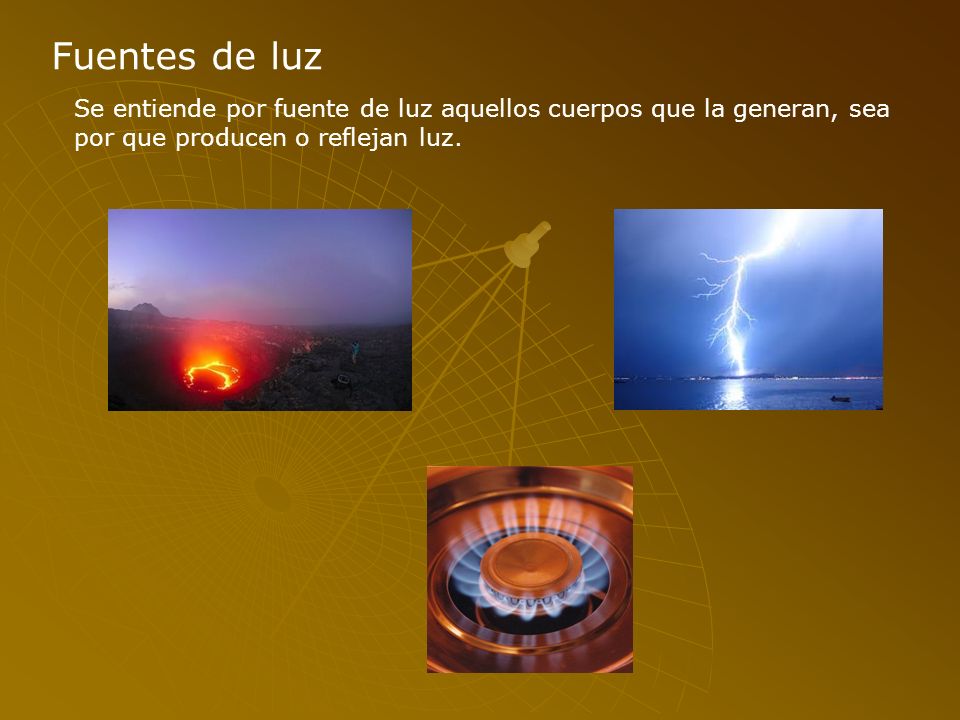 Fuentes de luz

Se entiende por fuente de luz aquellos cuerpos que la generan, sea por que producen o reflejan luz.